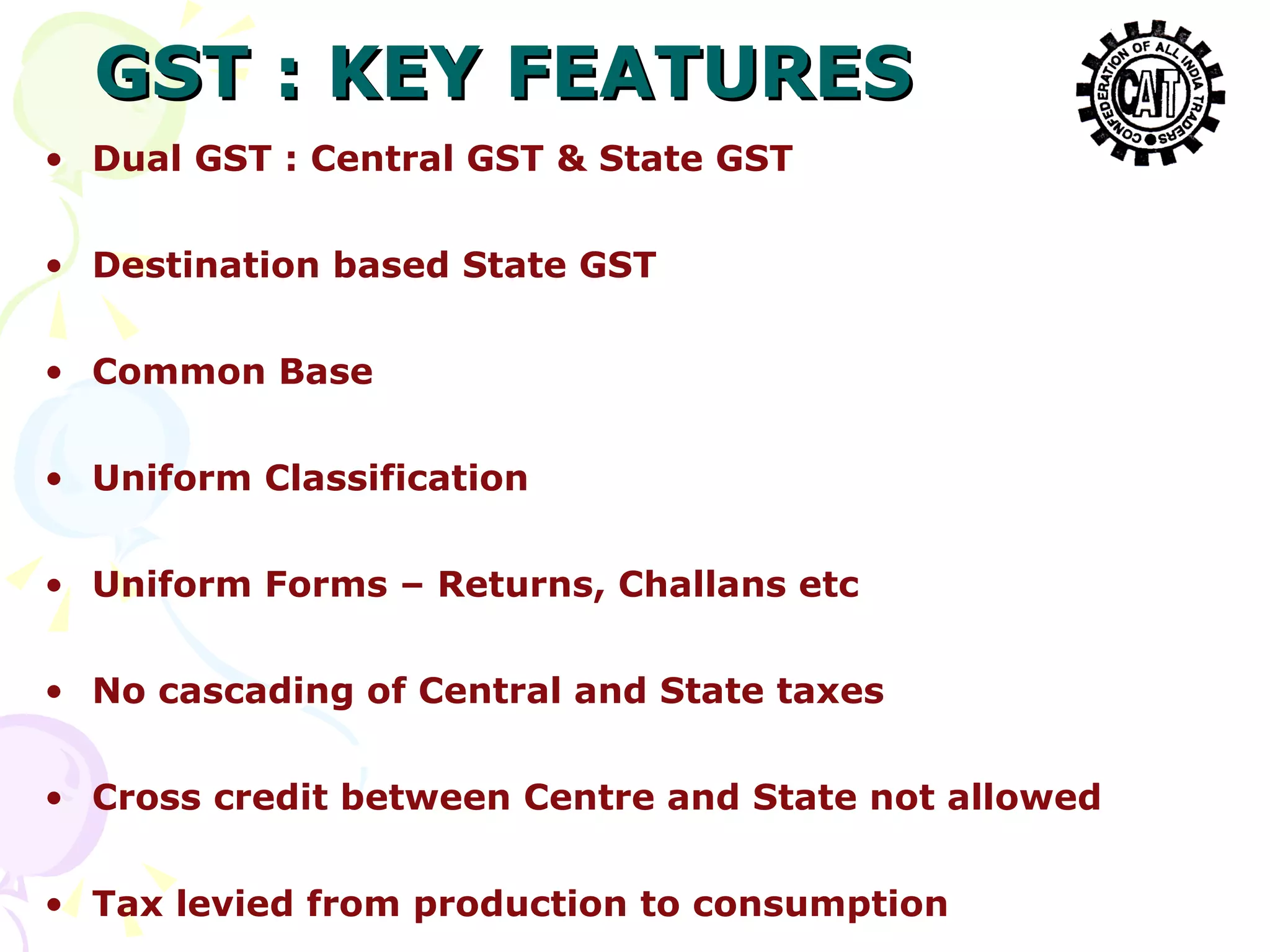 GST : KEY FEATURES

CONFEDERATION OF ALL INDIA TRADERS
CAIT

• Dual GST : Central GST & State GST

• Destination based State GST

• Common Base

• Uniform Classification

• Uniform Forms – Returns, Challans etc

• No cascading of Central and State taxes

• Cross credit between Centre and State not allowed

• Tax levied from production to consumption